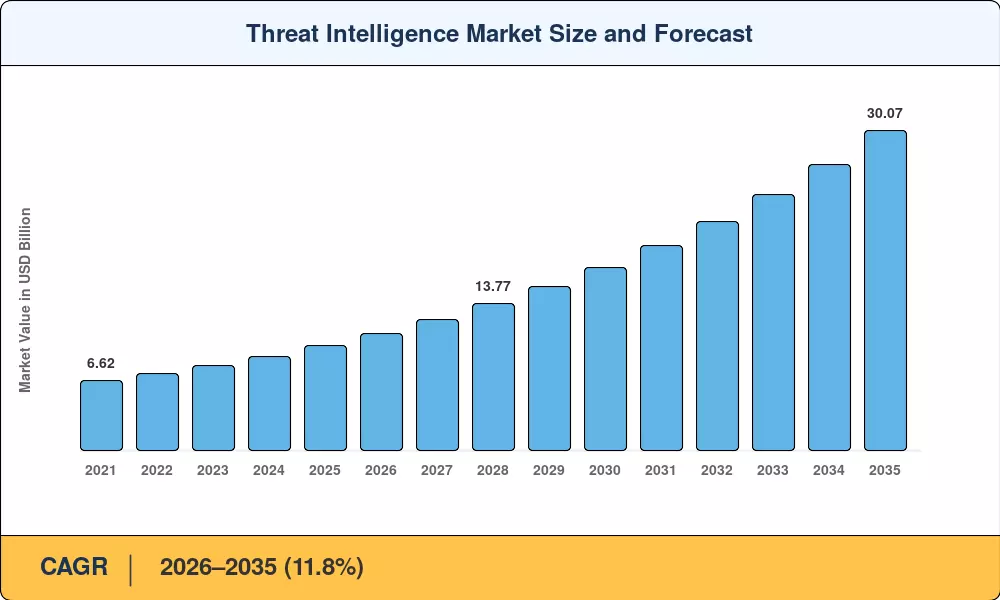 Threat Intelligence Market Size and Forecast

Market Value in USD Billion

6.62

13.77

30.07

2021 2022 2023 2024 2025 2026 2027 2028 2029 2030 2031 2032 2033 2034 2035

CAGR | 2026–2035 (11.8%)